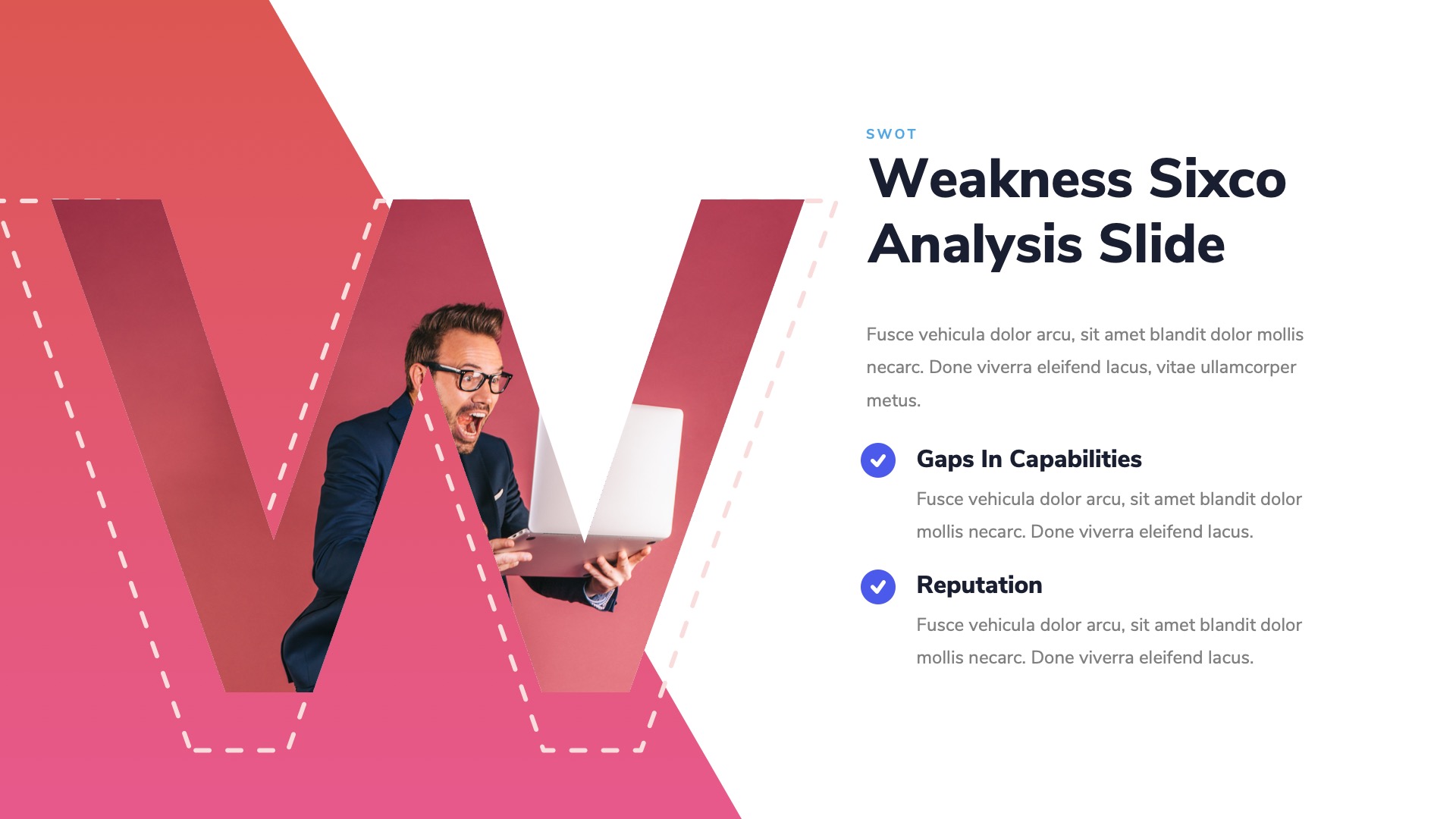 SWOT

Weakness Sixco Analysis Slide

Fusce vehicula dolor arcu, sit amet blandit dolor mollis necarc. Done viverra eleifend lacus, vitae ullamcorper metus.

Gaps In Capabilities

Fusce vehicula dolor arcu, sit amet blandit dolor mollis necarc. Done viverra eleifend lacus.

Reputation

Fusce vehicula dolor arcu, sit amet blandit dolor mollis necarc. Done viverra eleifend lacus.